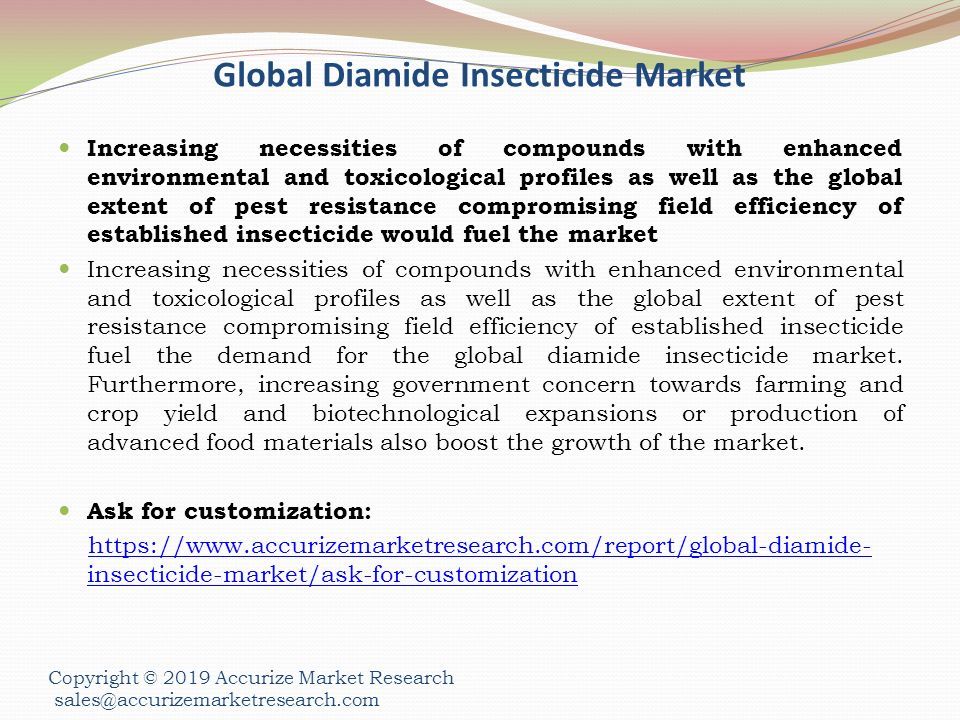 Global Diamide Insecticide Market

Increasing necessities of compounds with enhanced environmental and toxicological profiles as well as the global extent of pest resistance compromising field efficiency of established insecticide would fuel the market

Increasing necessities of compounds with enhanced environmental and toxicological profiles as well as the global extent of pest resistance compromising field efficiency of established insecticide fuel the demand for the global diamide insecticide market. Furthermore, increasing government concern towards farming and crop yield and biotechnological expansions or production of advanced food materials also boost the growth of the market.

Ask for customization:
https://www.accurizemarketresearch.com/report/global-diamide-insecticide-market/ask-for-customization

Copyright © 2019 Accurize Market Research
sales@accurizemarketresearch.com